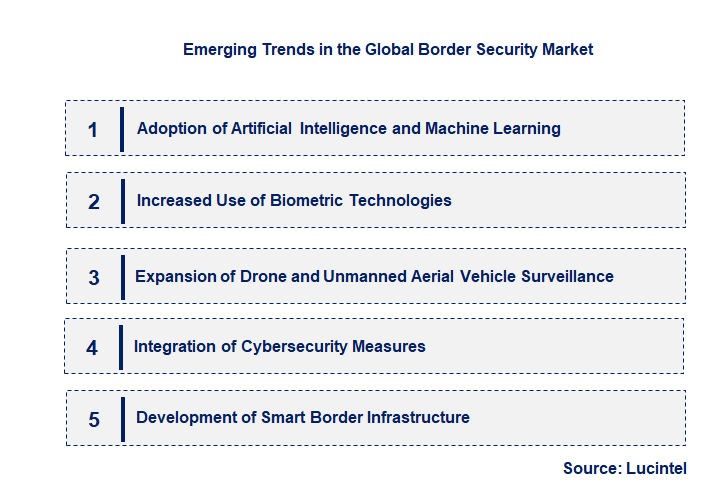 Emerging Trends in the Global Border Security Market

1 Adoption of Artificial Intelligence and Machine Learning

2 Increased Use of Biometric Technologies

3 Expansion of Drone and Unmanned Aerial Vehicle Surveillance

4 Integration of Cybersecurity Measures

5 Development of Smart Border Infrastructure

Source: Lucintel